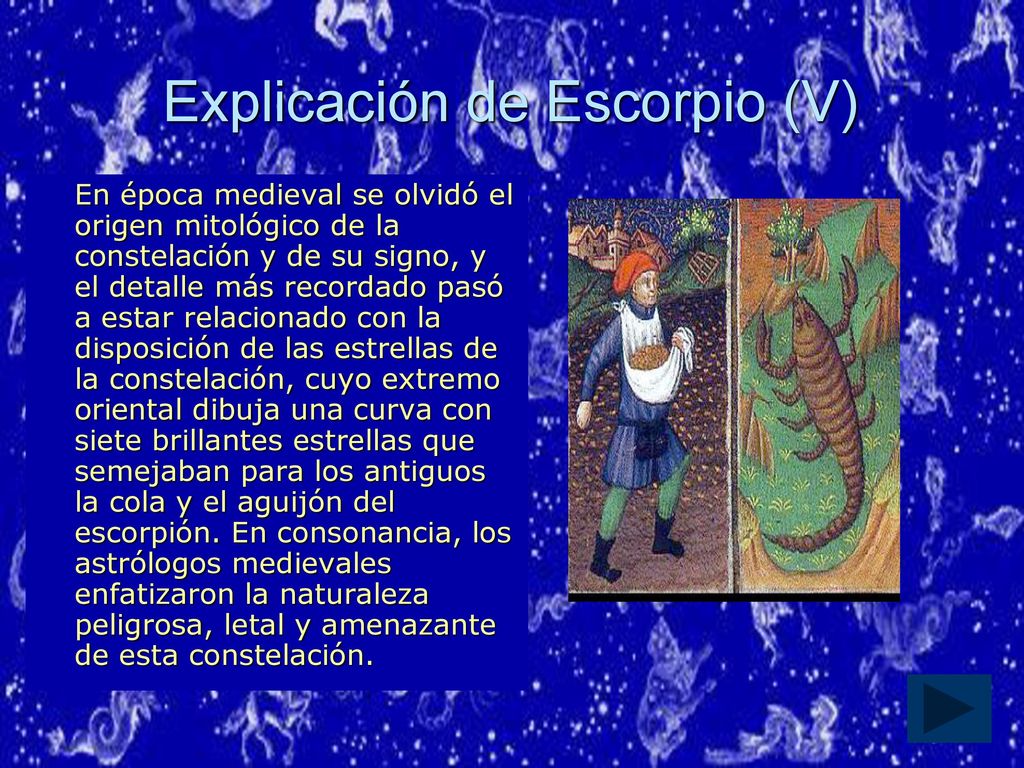 Explicación de Escorpio (V)

En época medieval se olvidó el origen mitológico de la constelación y de su signo, y el detalle más recordado pasó a estar relacionado con la disposición de las estrellas de la constelación, cuyo extremo oriental dibuja una curva con siete brillantes estrellas que semejaban para los antiguos la cola y el aguijón del escorpión. En consonancia, los astrólogos medievales enfatizaron la naturaleza peligrosa, letal y amenazante de esta constelación.